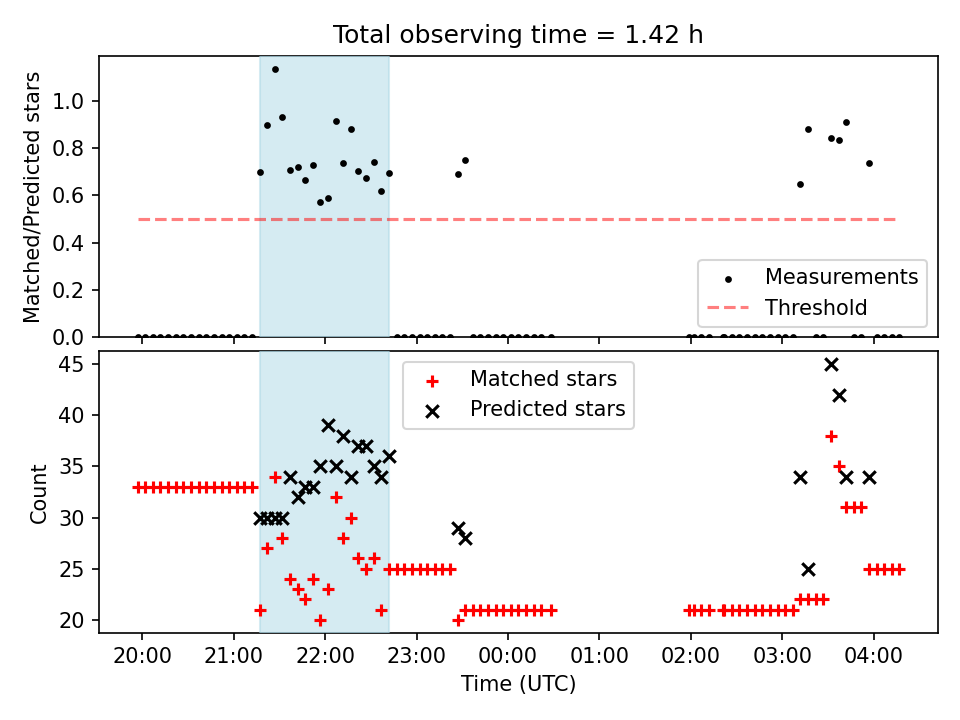 Total observing time = 1.42 h

Matched/Predicted stars

1.0
0.8
0.6
0.4
0.2
0.0

Measurements
Threshold

Count

45
40
35
30
25
20

Matched stars
Predicted stars

20:00 21:00 22:00 23:00 00:00 01:00 02:00 03:00 04:00

Time (UTC)